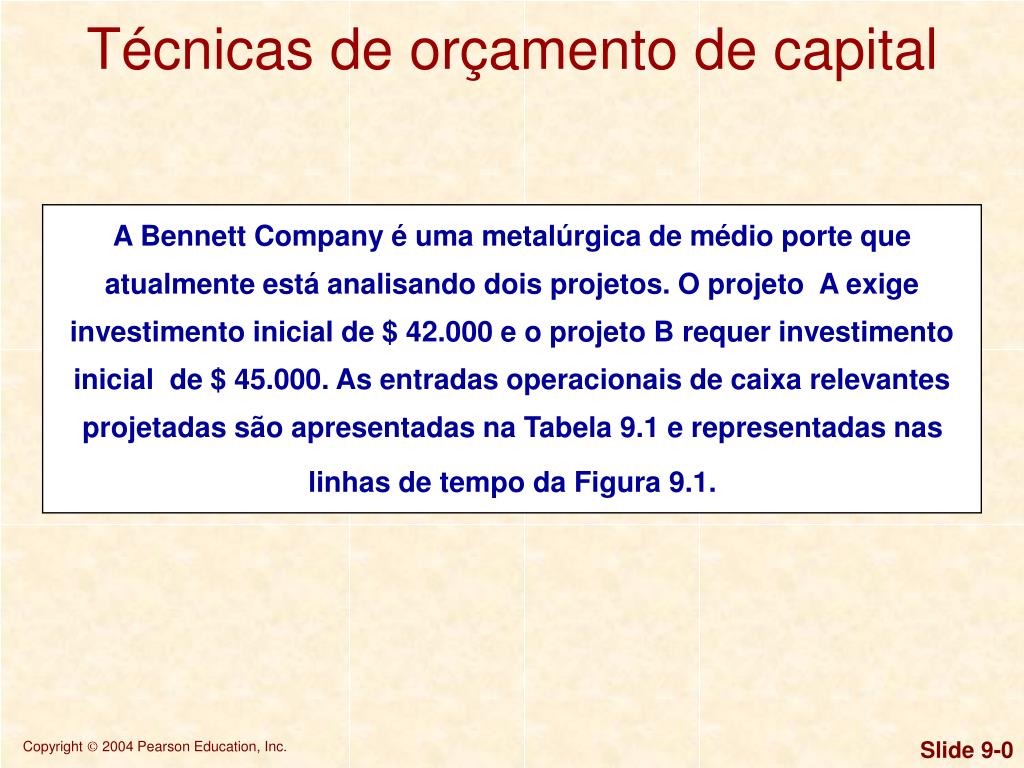 Técnicas de orçamento de capital

A Bennett Company é uma metalúrgica de médio porte que atualmente está analisando dois projetos. O projeto A exige investimento inicial de $ 42.000 e o projeto B requer investimento inicial de $ 45.000. As entradas operacionais de caixa relevantes projetadas são apresentadas na Tabela 9.1 e representadas nas linhas de tempo da Figura 9.1.

Copyright © 2004 Pearson Education, Inc.

Slide 9-0